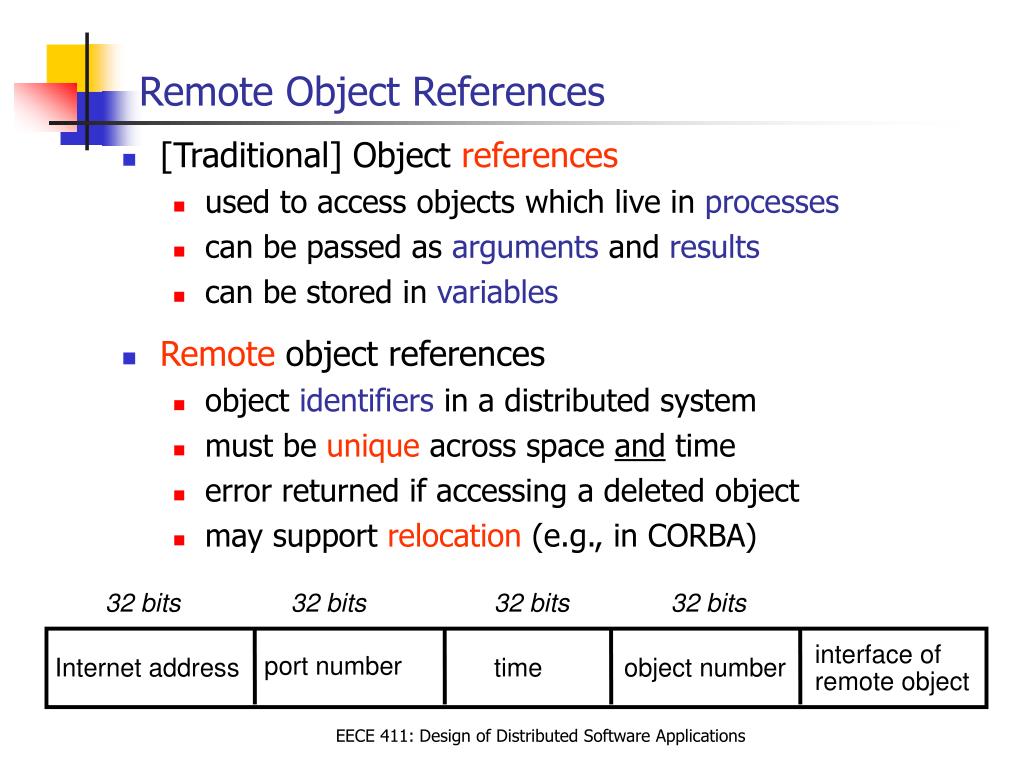 Remote Object References

[Traditional] Object references
used to access objects which live in processes
can be passed as arguments and results
can be stored in variables

Remote object references
object identifiers in a distributed system
must be unique across space and time
error returned if accessing a deleted object
may support relocation (e.g., in CORBA)

| 32 bits | 32 bits | 32 bits | 32 bits | |
|---|---|---|---|---|
| Internet address | port number | time | object number | interface of remote object |

EECE 411: Design of Distributed Software Applications